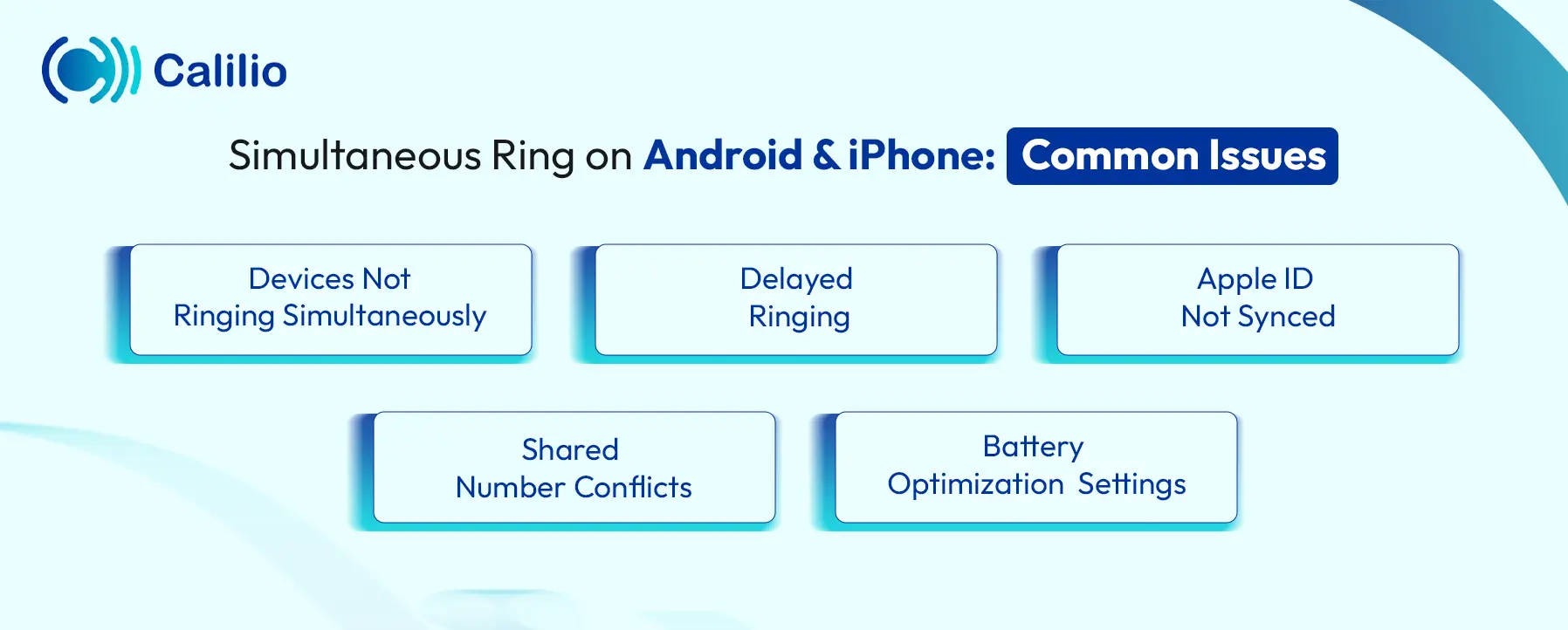 Calilio

Simultaneous Ring on Android & iPhone: Common Issues

Devices Not Ringing Simultaneously

Delayed Ringing

Apple ID Not Synced

Shared Number Conflicts

Battery Optimization Settings